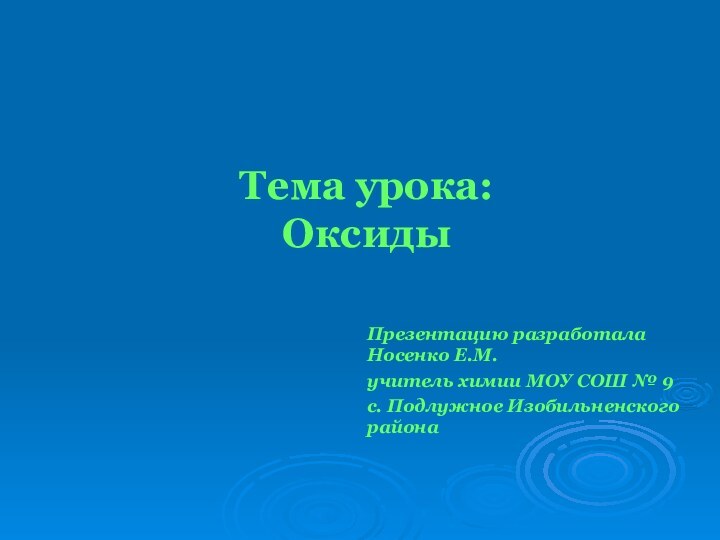 Тема урока:
Оксиды

Презентацию разработала Носенко Е.М.

учитель химии МОУ СОШ № 9

с. Подлужное Изобильненского района